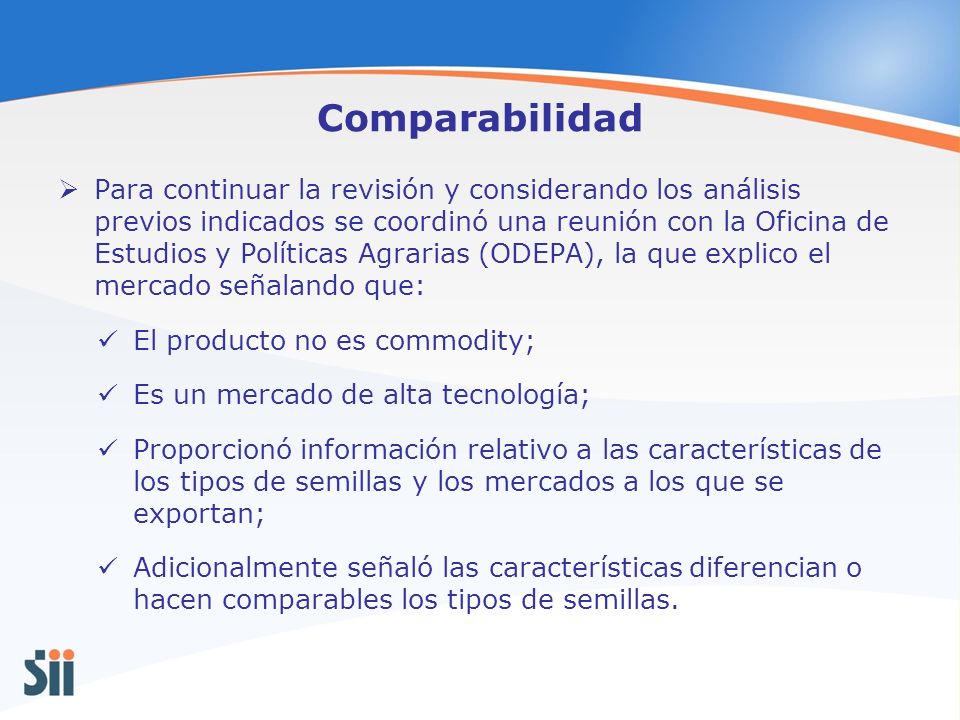 Comparabilidad

➢ Para continuar la revisión y considerando los análisis previos indicados se coordinó una reunión con la Oficina de Estudios y Políticas Agrarias (ODEPA), la que explico el mercado señalando que:

✓ El producto no es commodity;

✓ Es un mercado de alta tecnología;

✓ Proporcionó información relativo a las características de los tipos de semillas y los mercados a los que se exportan;

✓ Adicionalmente señaló las características diferencian o hacen comparables los tipos de semillas.

Sii